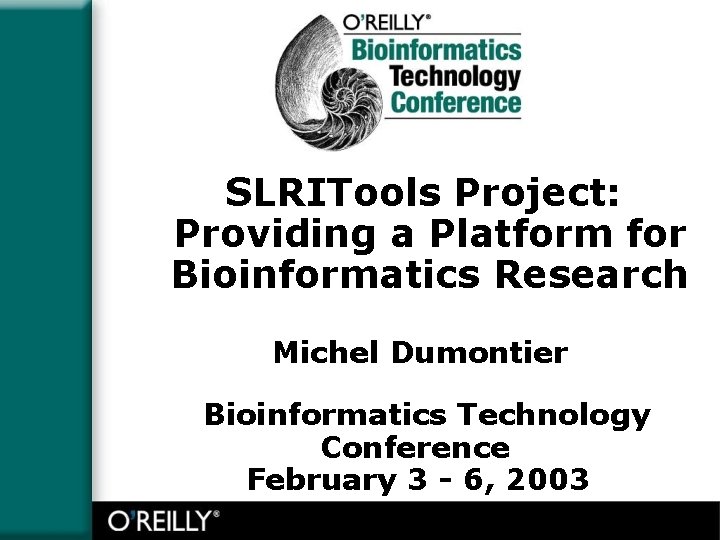 O'REILLY®
Bioinformatics
Technology
Conference

SLRITools Project: Providing a Platform for Bioinformatics Research

Michel Dumontier

Bioinformatics Technology Conference
February 3 - 6, 2003

O'REILLY®